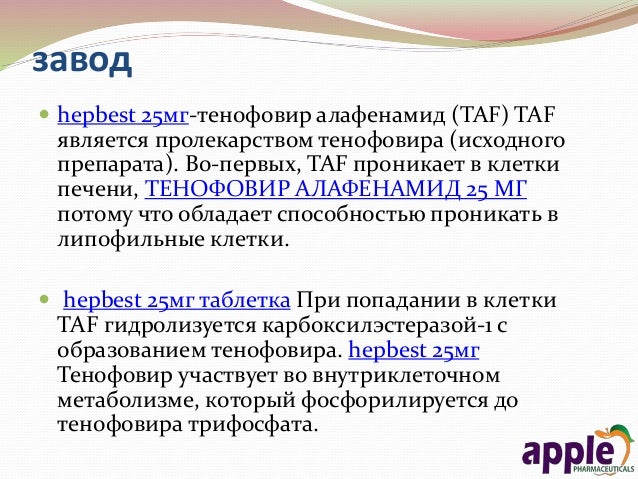 завод

hepbest 25мг-тенофовир алафенамид (TAF) TAF является пролекарством тенофовира (исходного препарата). Во-первых, TAF проникает в клетки печени, ТЕНОФОВИР АЛАФЕНАМИД 25 МГ потому что обладает способностью проникать в липофильные клетки.

hepbest 25мг таблетка При попадании в клетки TAF гидролизуется карбоксилэстеразой-1 с образованием тенофовира. hepbest 25мг Тенофовир участвует во внутриклеточном метаболизме, который фосфорилируется до тенофовира трифосфата.

apple PHARMACEUTICALS